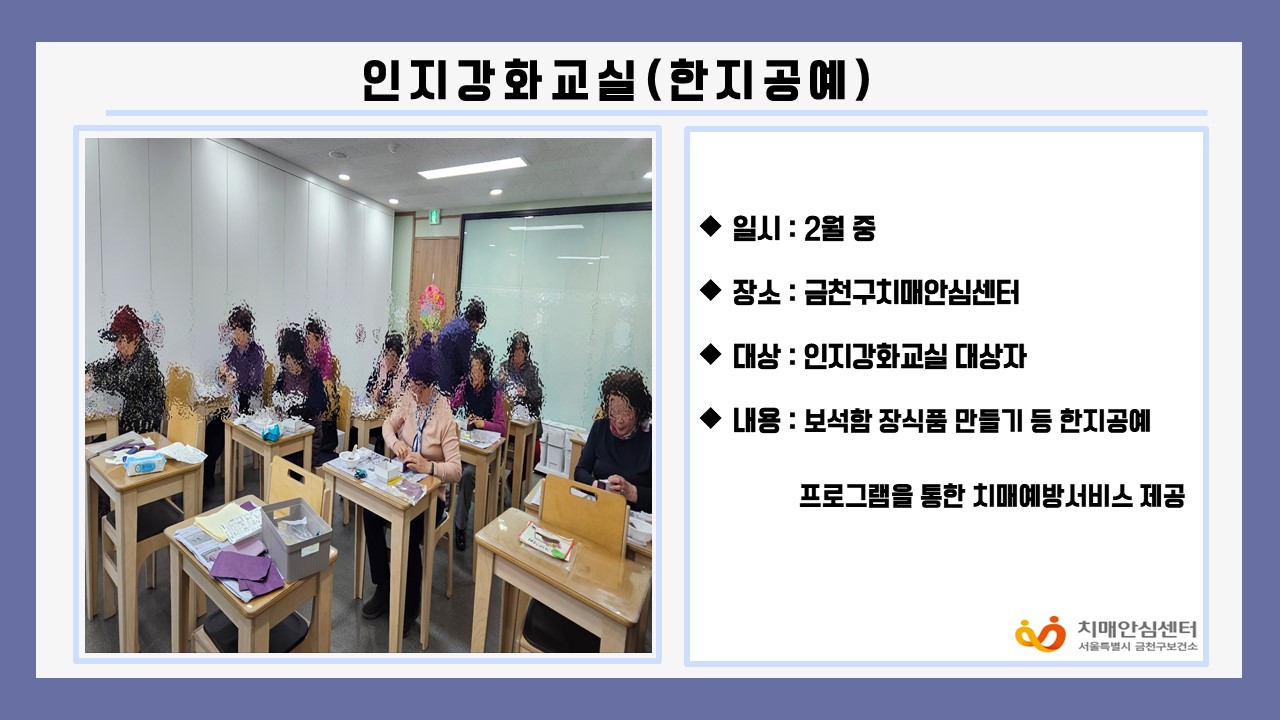 인지강화교실(한지공예)

◆ 일시 : 2월 중

◆ 장소 : 금천구치매안심센터

◆ 대상 : 인지강화교실 대상자

◆ 내용 : 보석함 장식품 만들기 등 한지공예 프로그램을 통한 치매예방서비스 제공

치매안심센터
서울특별시 금천구보건소